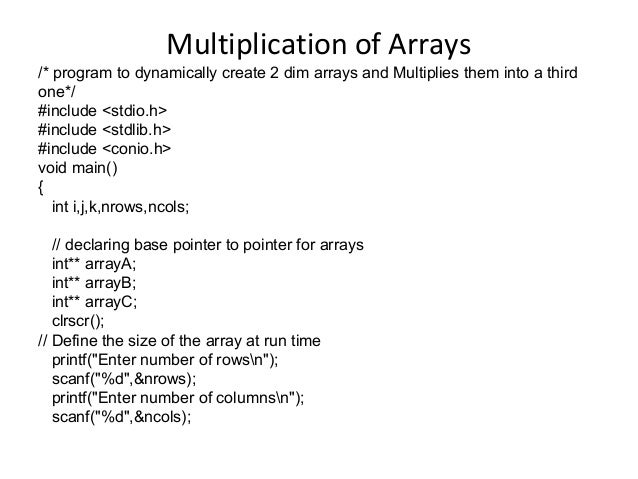 Multiplication of Arrays

/* program to dynamically create 2 dim arrays and Multiplies them into a third one*/
#include <stdio.h>
#include <stdlib.h>
#include <conio.h>
void main()
{
int i,j,k,nrows,ncols;

// declaring base pointer to pointer for arrays
int** arrayA;
int** arrayB;
int** arrayC;
clrscr();
// Define the size of the array at run time
printf("Enter number of rows\n");
scanf("%d",&nrows);
printf("Enter number of columns\n");
scanf("%d",&ncols);